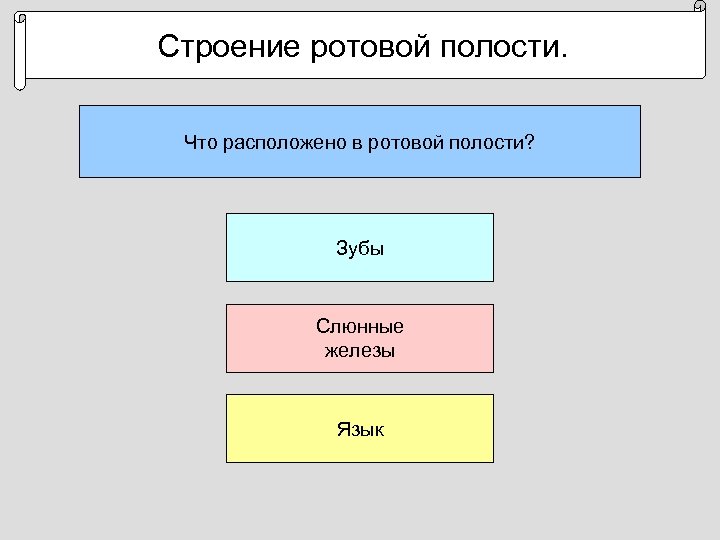 Строение ротовой полости.

Что расположено в ротовой полости?

Зубы

Слюнные железы

Язык